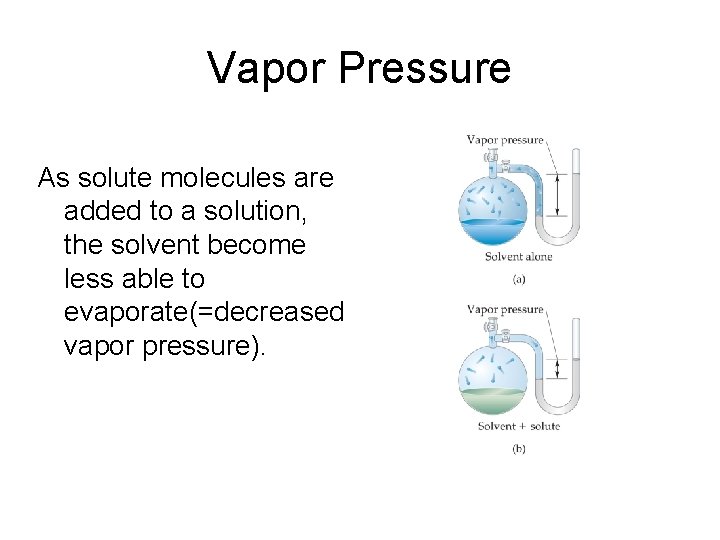 Vapor Pressure

As solute molecules are added to a solution, the solvent become less able to evaporate(=decreased vapor pressure).

Vapor pressure

Solvent alone

(a)

Vapor pressure

Solvent + solute

(b)